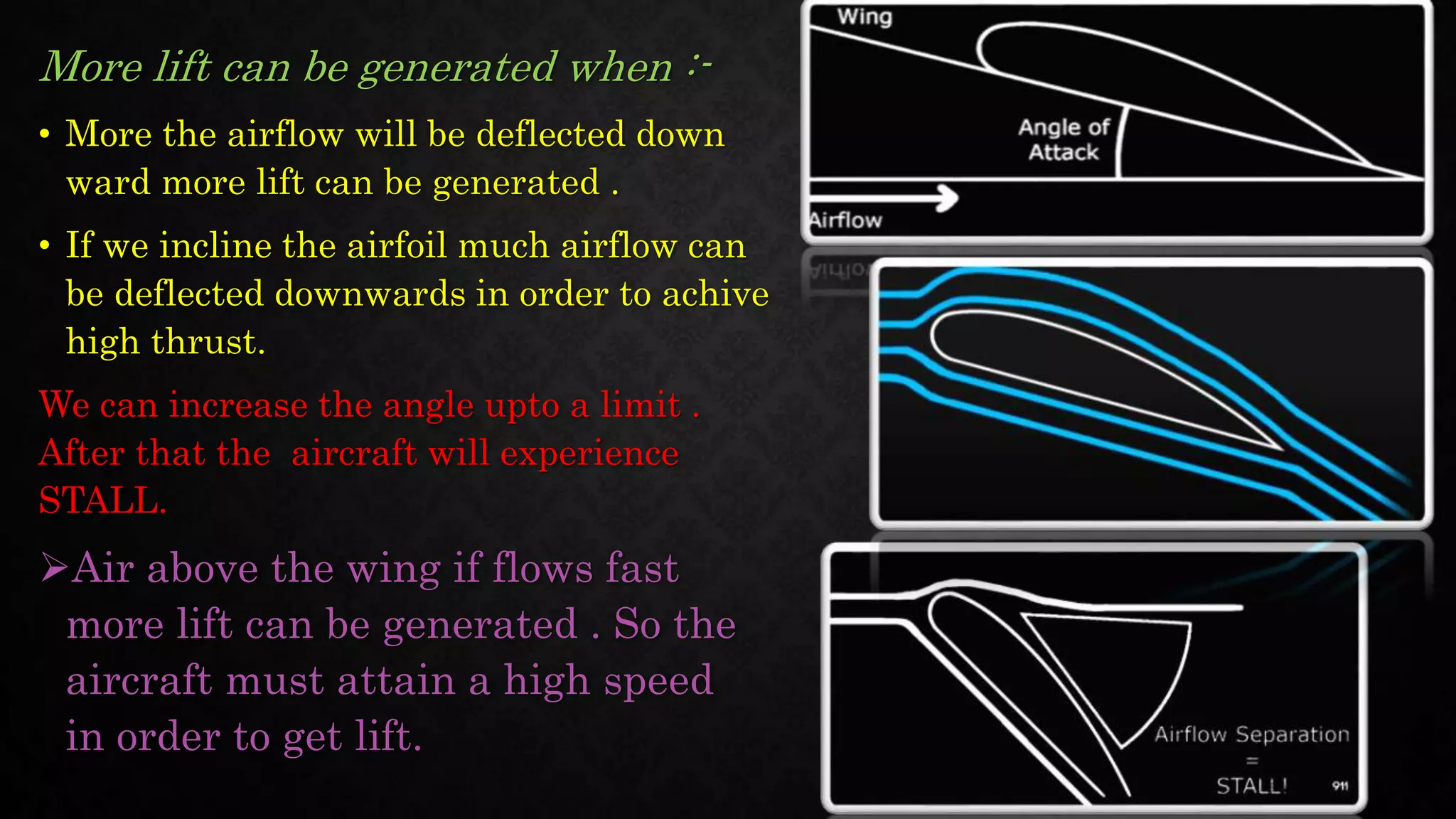 More lift can be generated when :-

• More the airflow will be deflected down ward more lift can be generated .

• If we incline the airfoil much airflow can be deflected downwards in order to achive high thrust.

We can increase the angle upto a limit . After that the aircraft will experience STALL.

➢Air above the wing if flows fast more lift can be generated . So the aircraft must attain a high speed in order to get lift.

Wing

Angle of Attack

Airflow

Airflow Separation
=
STALL!

911